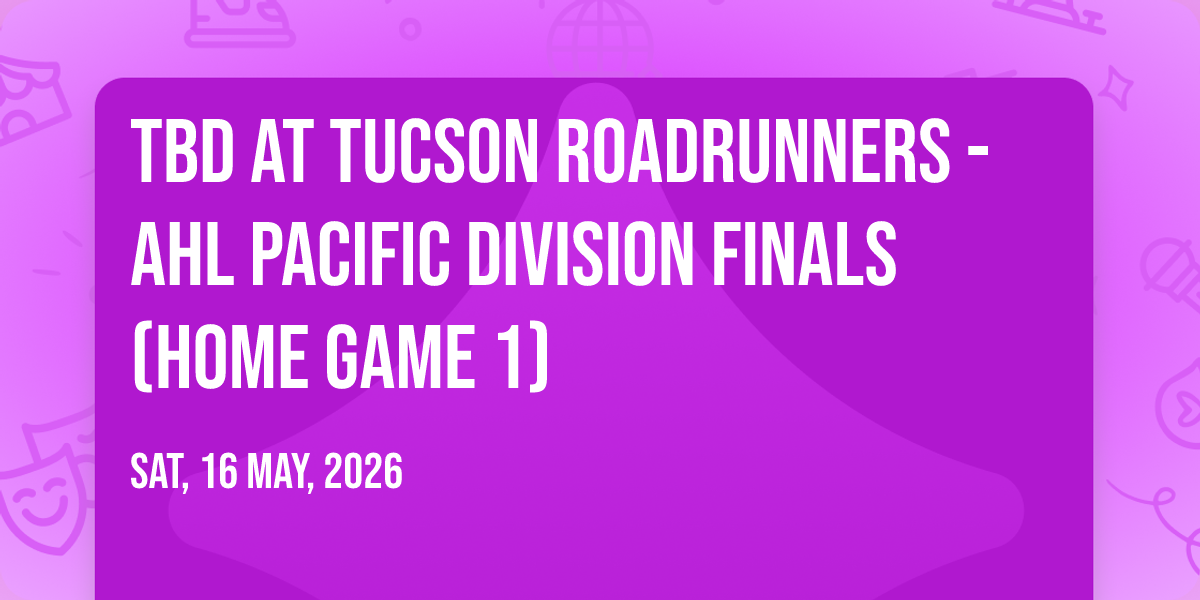 TBD AT TUCSON ROADRUNNERS - AHL PACIFIC DIVISION FINALS (HOME GAME 1)

SAT, 16 MAY, 2026